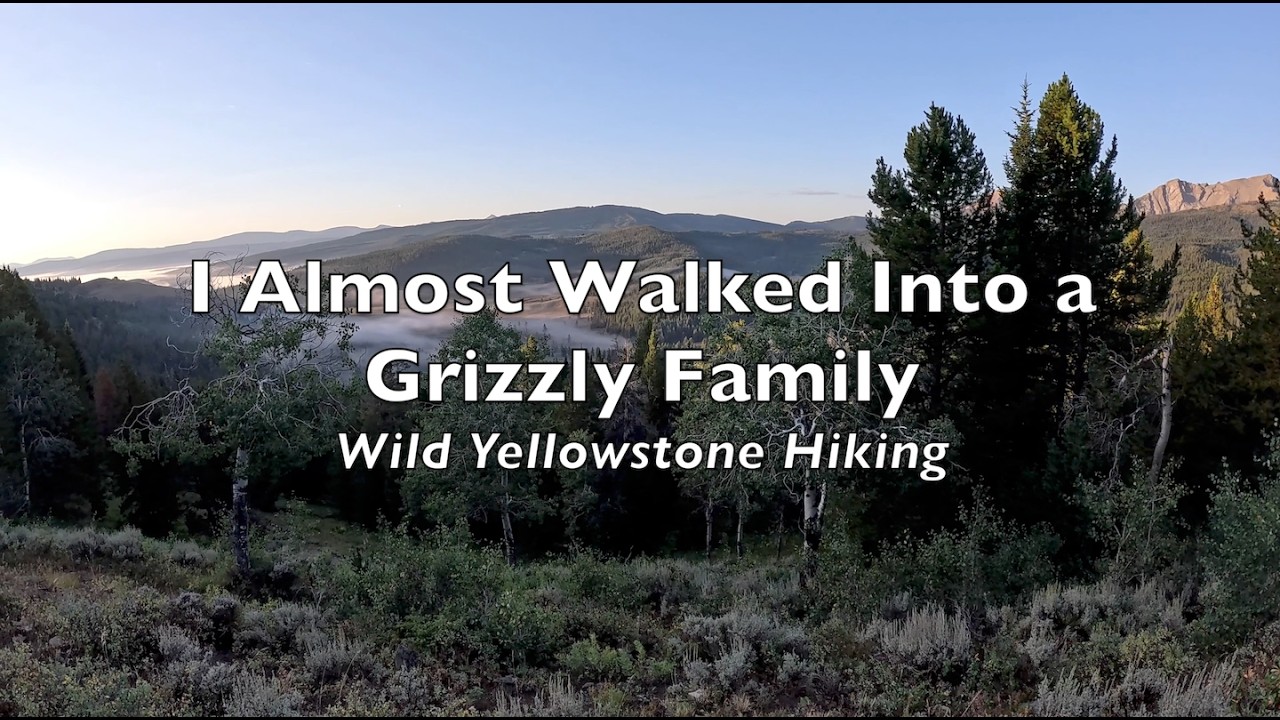 I Almost Walked Into a Grizzly Family

Wild Yellowstone Hiking